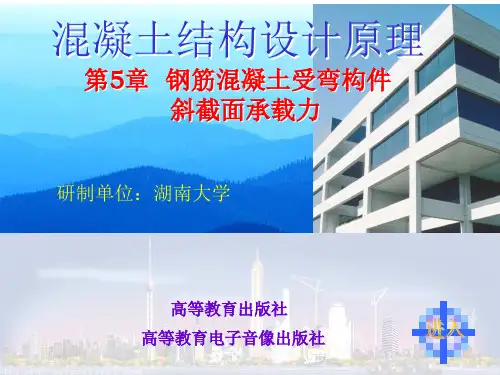 混凝土结构设计原理

第5章 钢筋混凝土受弯构件斜截面承载力

研制单位：湖南大学

高等教育出版社

高等教育电子音像出版社

进入